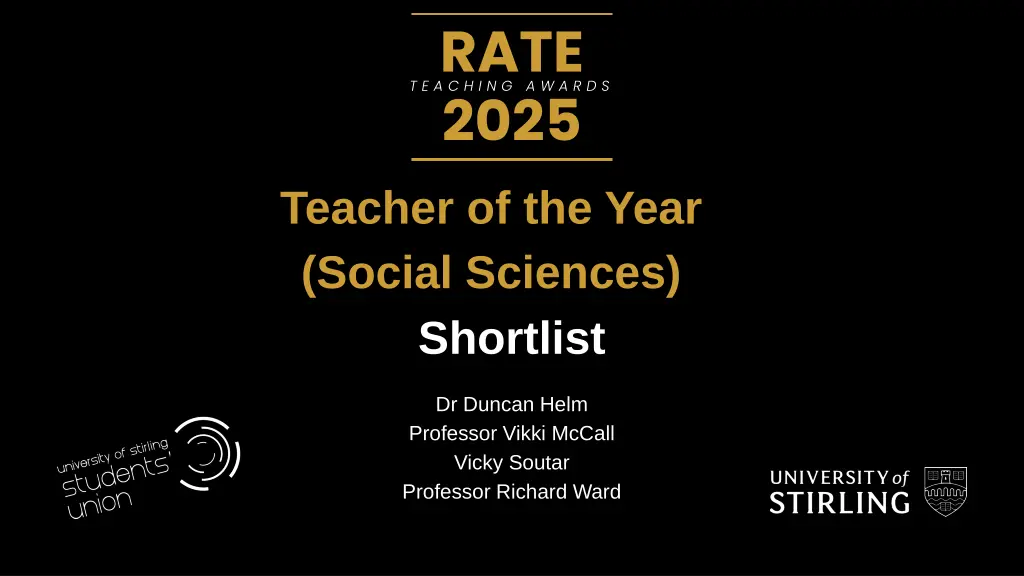 RATE
TEACHING AWARDS
2025

Teacher of the Year
(Social Sciences)
Shortlist

Dr Duncan Helm
Professor Vikki McCall
Vicky Soutar
Professor Richard Ward

university of stirling students' union

UNIVERSITY of STIRLING